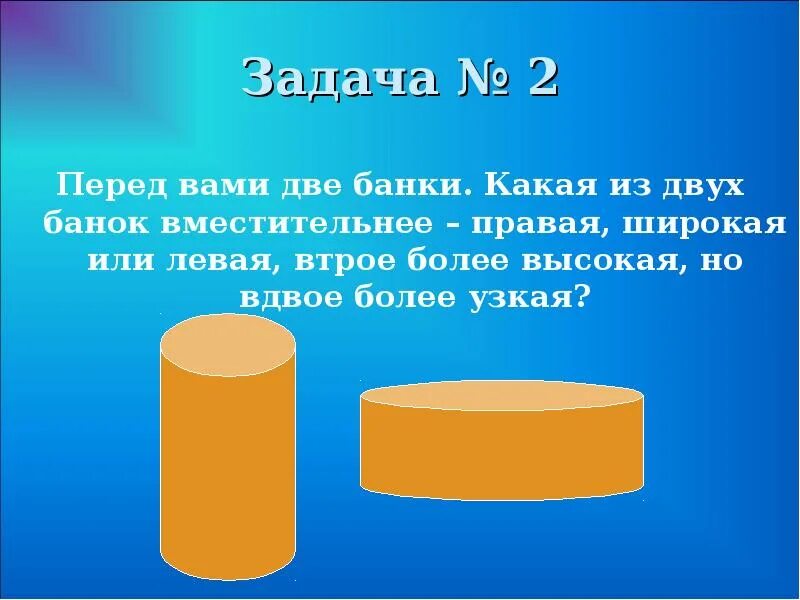 Задача № 2

Перед вами две банки. Какая из двух банок вместительнее – правая, широкая или левая, втрое более высокая, но вдвое более узкая?